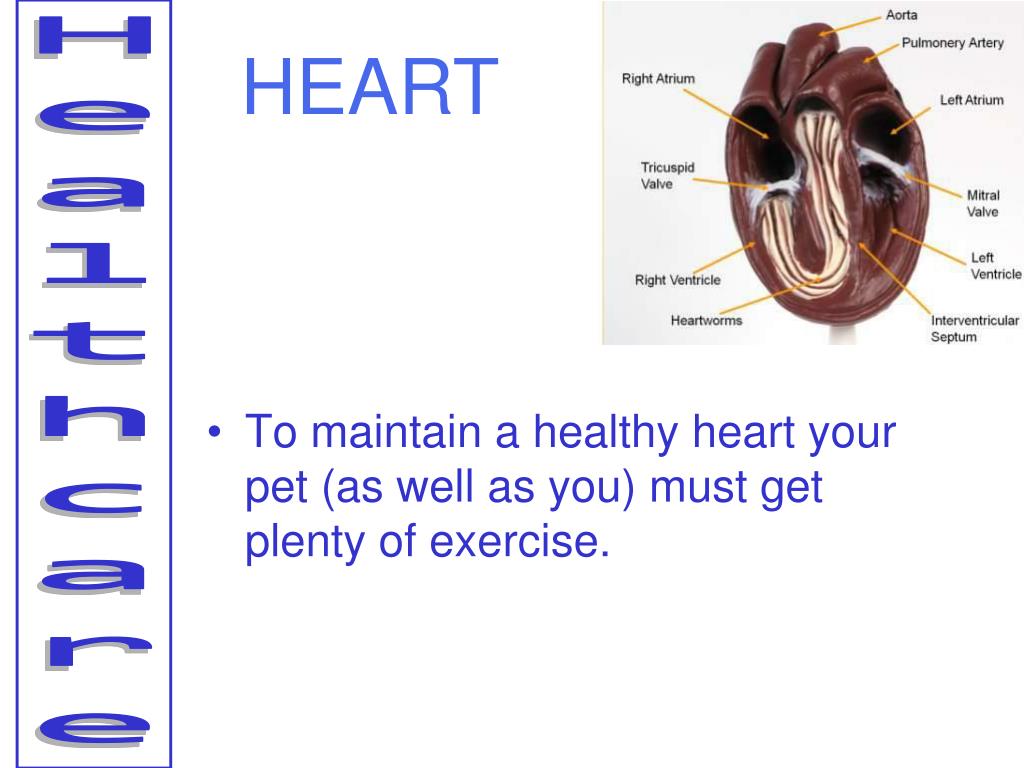 Healthcare

HEART

Aorta
Pulmonery Artery
Right Atrium
Left Atrium
Tricuspid Valve
Mitral Valve
Left Ventricle
Right Ventricle
Heartworms
Interventricular Septum

• To maintain a healthy heart your pet (as well as you) must get plenty of exercise.